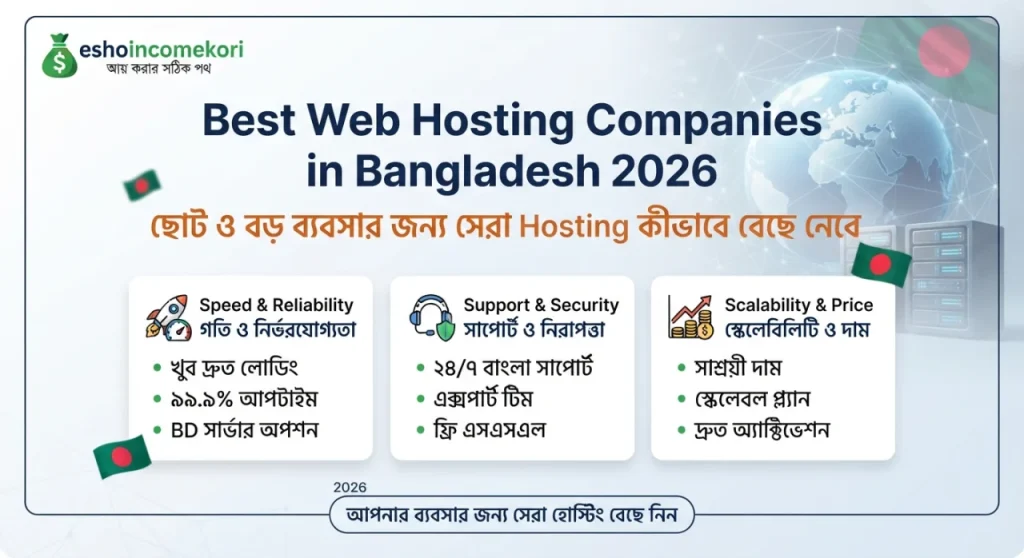 eshoincomekori
আয় করার সঠিক পথ

Best Web Hosting Companies in Bangladesh 2026

ছোট ও বড় ব্যবসার জন্য সেরা Hosting কীভাবে বেছে নেবে

Speed & Reliability
গতি ও নির্ভরযোগ্যতা
• খুব দ্রুত লোডিং
• ৯৯.৯% আপটাইম
• BD সার্ভার অপশন

Support & Security
সাপোর্ট ও নিরাপত্তা
• ২৪/৭ বাংলা সাপোর্ট
• এক্সপার্ট টিম
• ফ্রি এসএসএল

Scalability & Price
স্কেলেবিলিটি ও দাম
• সাশ্রয়ী দাম
• স্কেলেবল প্ল্যান
• দ্রুত অ্যাক্টিভেশন

2026
আপনার ব্যবসার জন্য সেরা হোস্টিং বেছে নিন